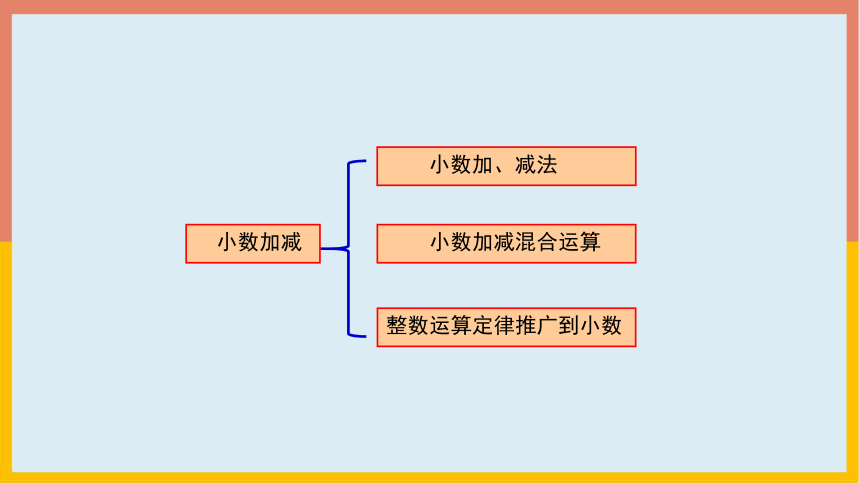 小数加减

小数加、减法

小数加减混合运算

整数运算定律推广到小数